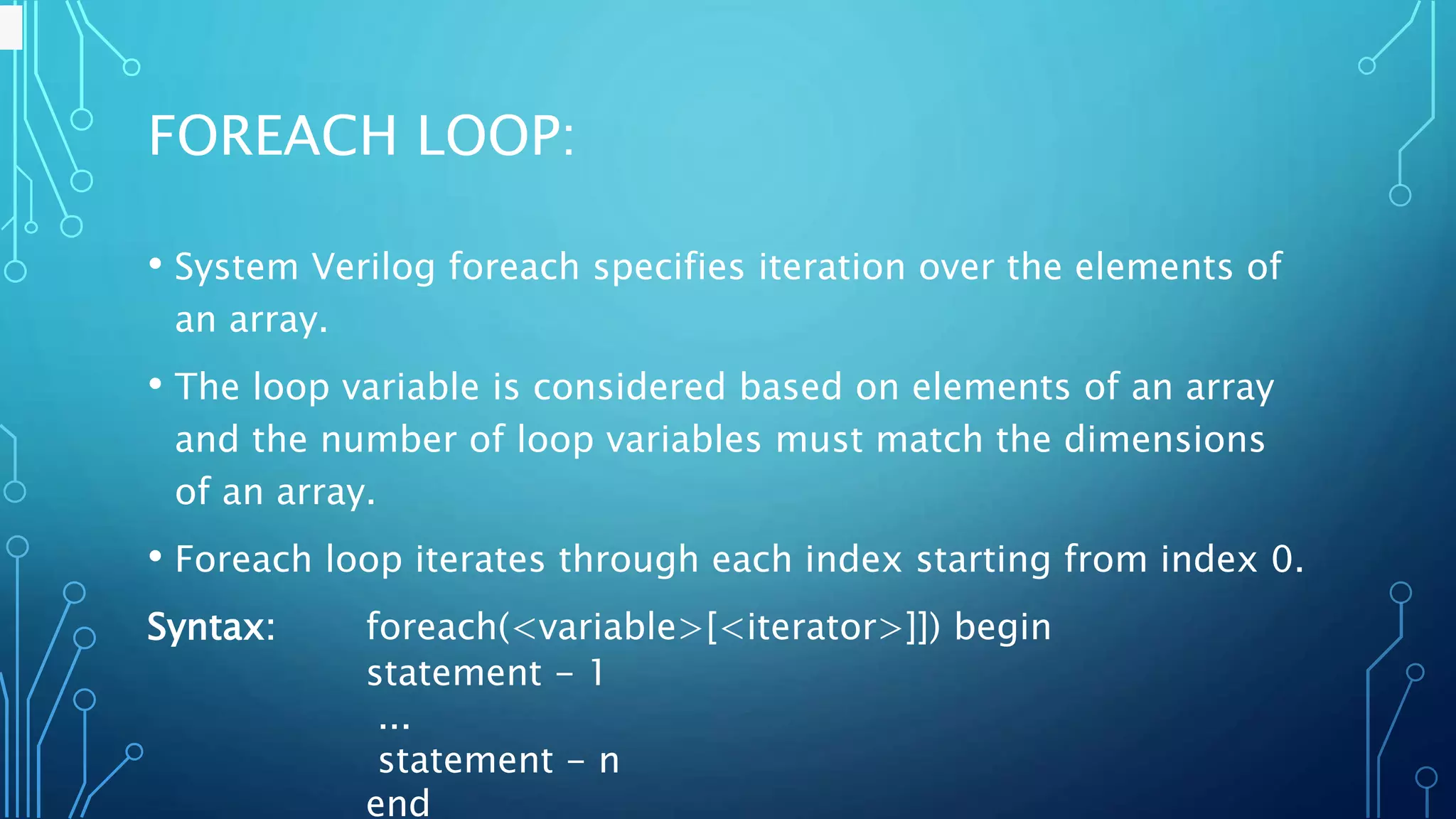 FOREACH LOOP:

• System Verilog foreach specifies iteration over the elements of an array.

• The loop variable is considered based on elements of an array and the number of loop variables must match the dimensions of an array.

• Foreach loop iterates through each index starting from index 0.

Syntax: foreach(<variable>[<iterator>]]) begin
statement – 1
...
statement – n
end